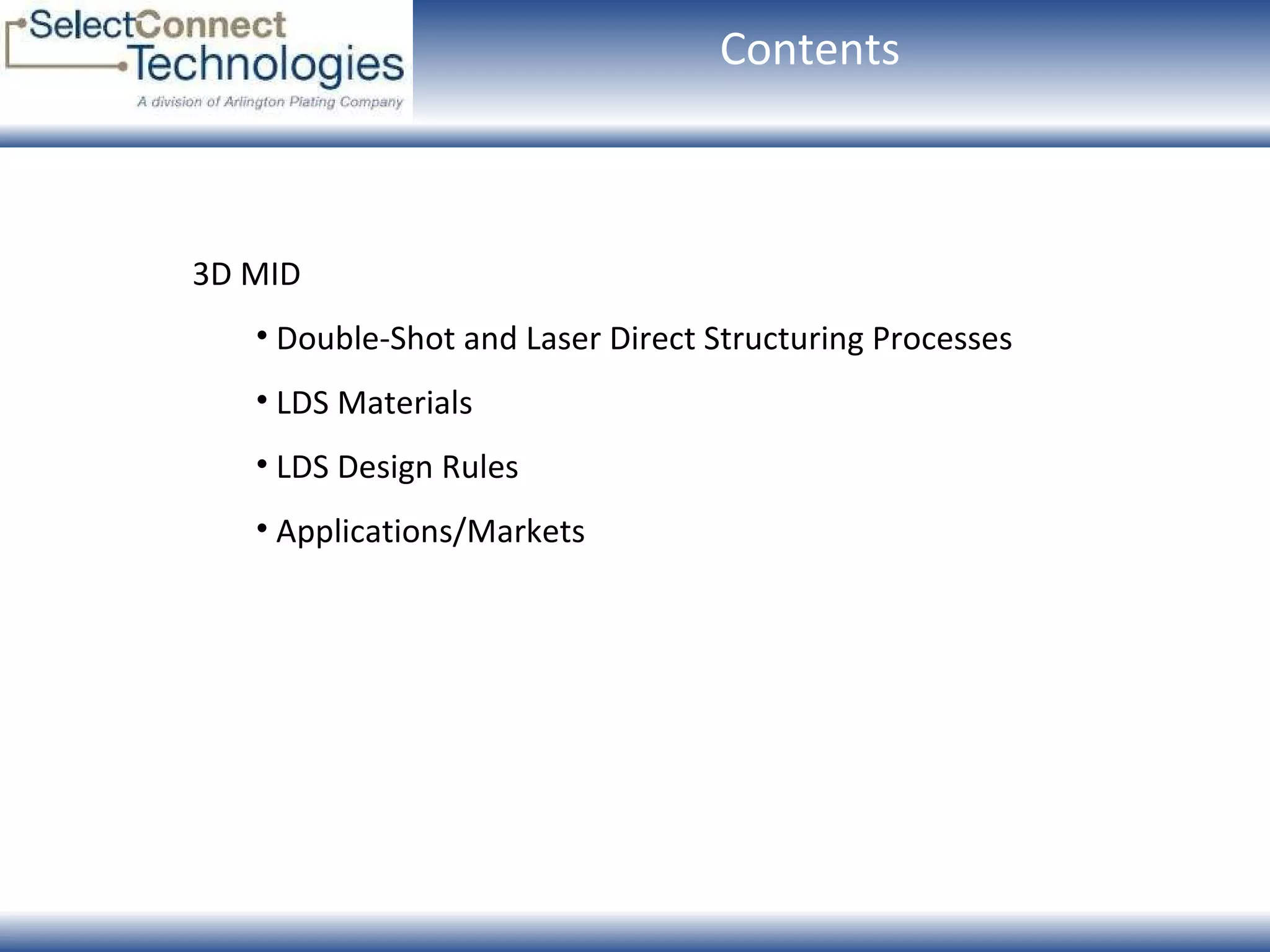 SelectConnect Technologies
A division of Arlington Plating Company

Contents

3D MID

• Double-Shot and Laser Direct Structuring Processes

• LDS Materials

• LDS Design Rules

• Applications/Markets